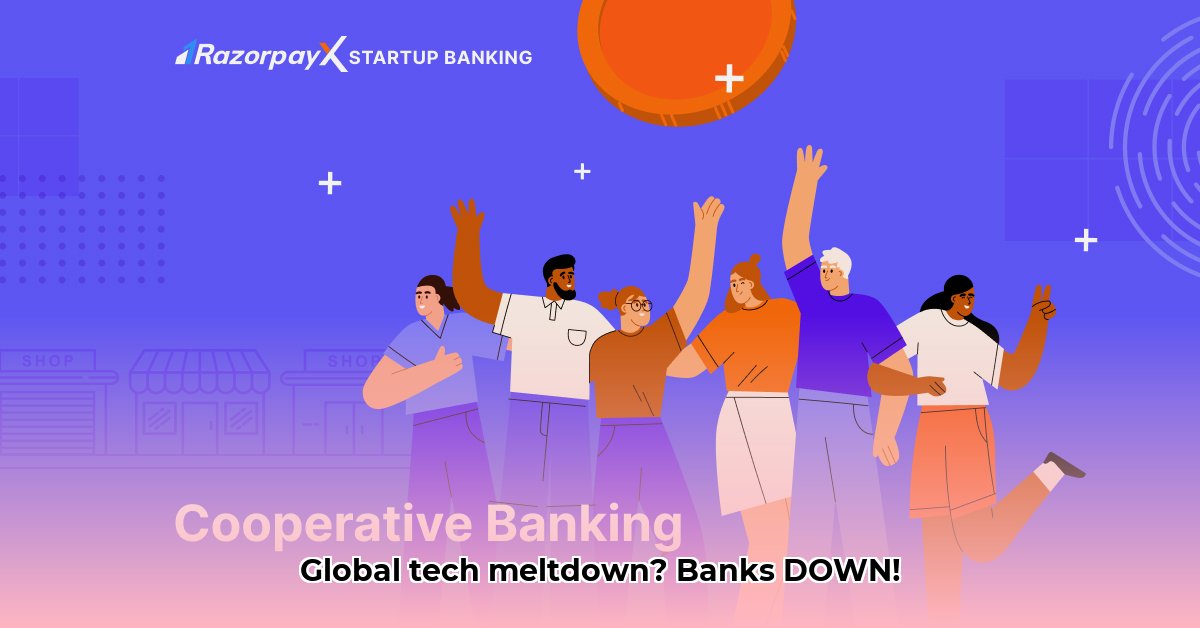 RazorpayX STARTUP BANKING

SHOP

SHOP

Cooperative Banking

Global tech meltdown? Banks DOWN!